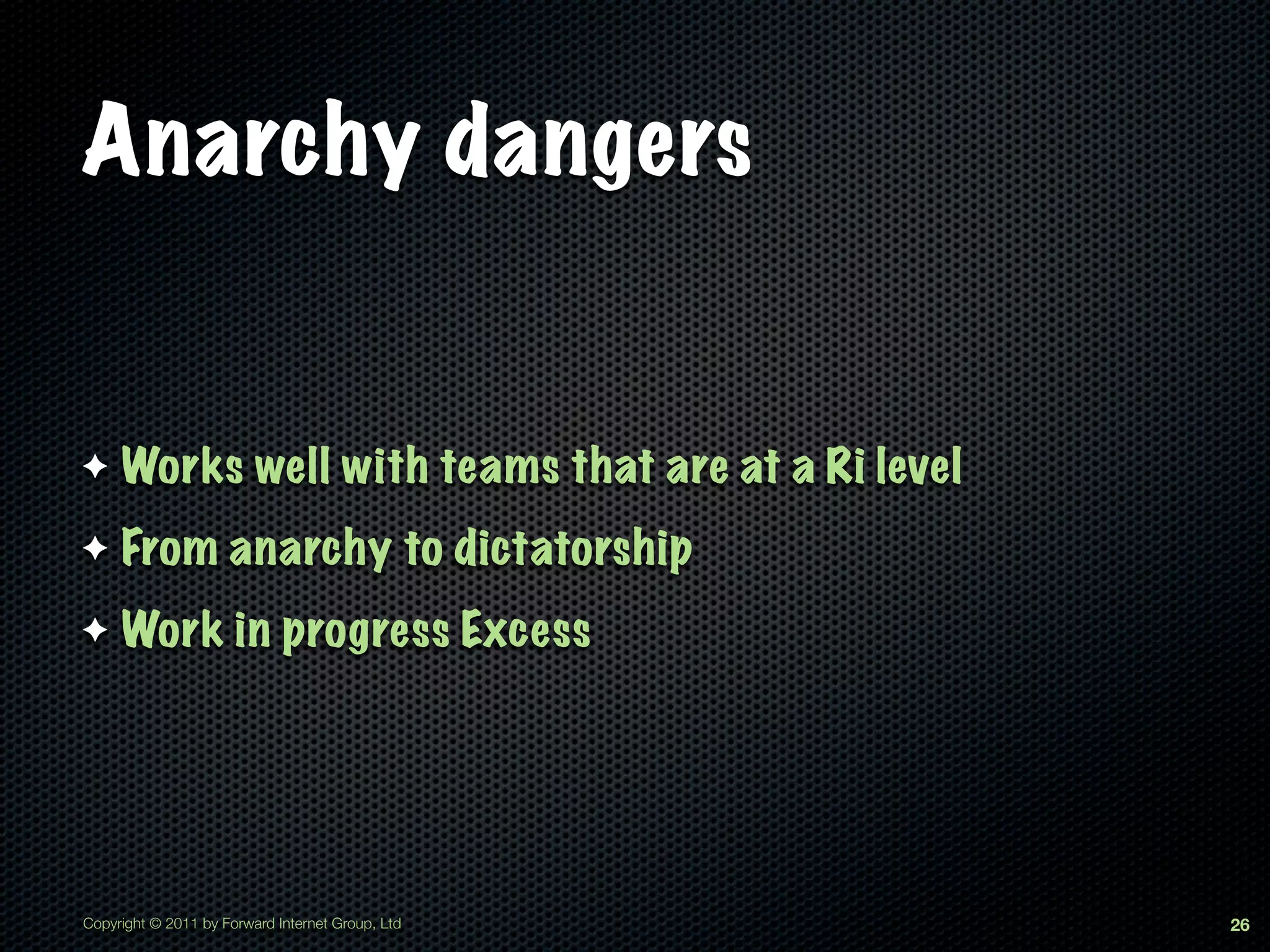 Anarchy dangers

✦ Works well with teams that are at a Ri level

✦ From anarchy to dictatorship

✦ Work in progress Excess

Copyright © 2011 by Forward Internet Group, Ltd

26